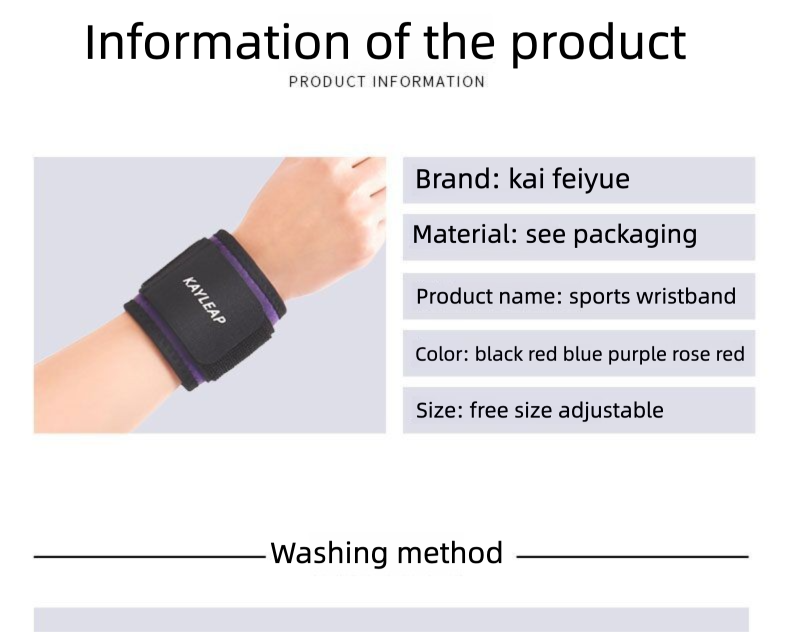 Information of the product

PRODUCT INFORMATION

KAYLEAP

Brand: kai feiyue

Material: see packaging

Product name: sports wristband

Color: black red blue purple rose red

Size: free size adjustable

Washing method